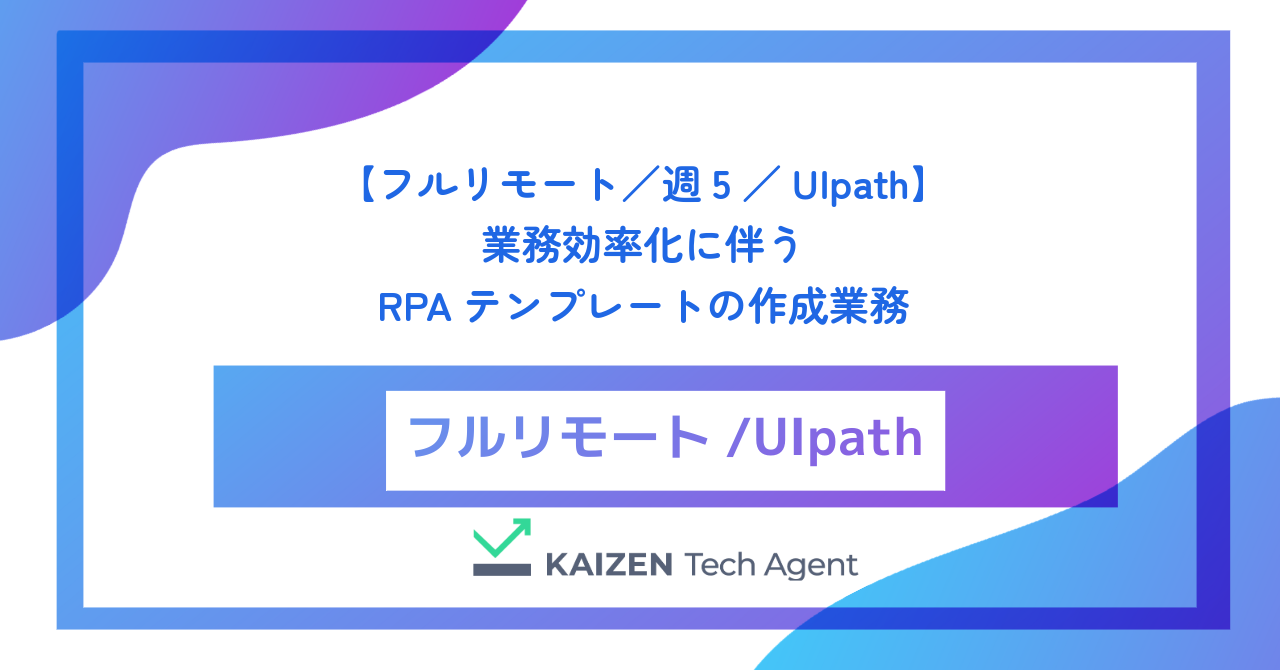 【フルリモート／週 5 ／ UIpath】
業務効率化に伴う
RPA テンプレートの作成業務

フルリモート /UIpath

KAIZEN Tech Agent